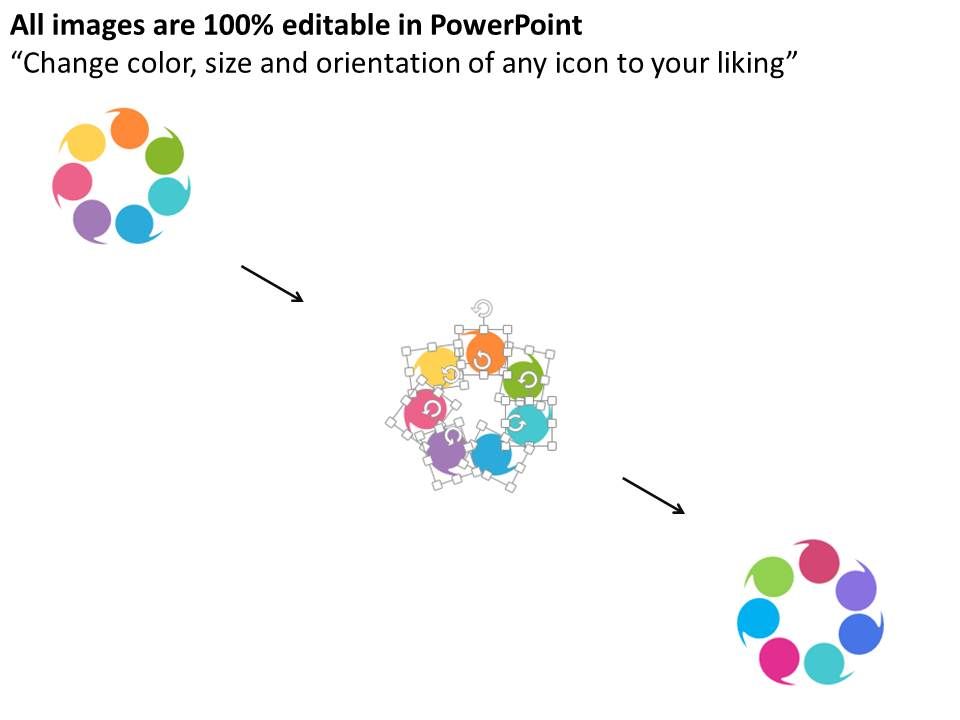 All images are 100% editable in PowerPoint
“Change color, size and orientation of any icon to your liking”